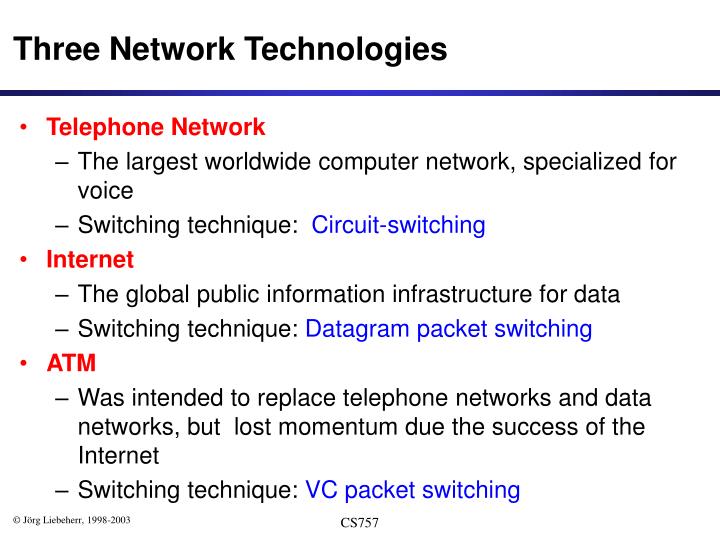 Three Network Technologies

• Telephone Network
– The largest worldwide computer network, specialized for voice
– Switching technique: Circuit-switching

• Internet
– The global public information infrastructure for data
– Switching technique: Datagram packet switching

• ATM
– Was intended to replace telephone networks and data networks, but lost momentum due the success of the Internet
– Switching technique: VC packet switching

© Jörg Liebeherr, 1998-2003

CS757